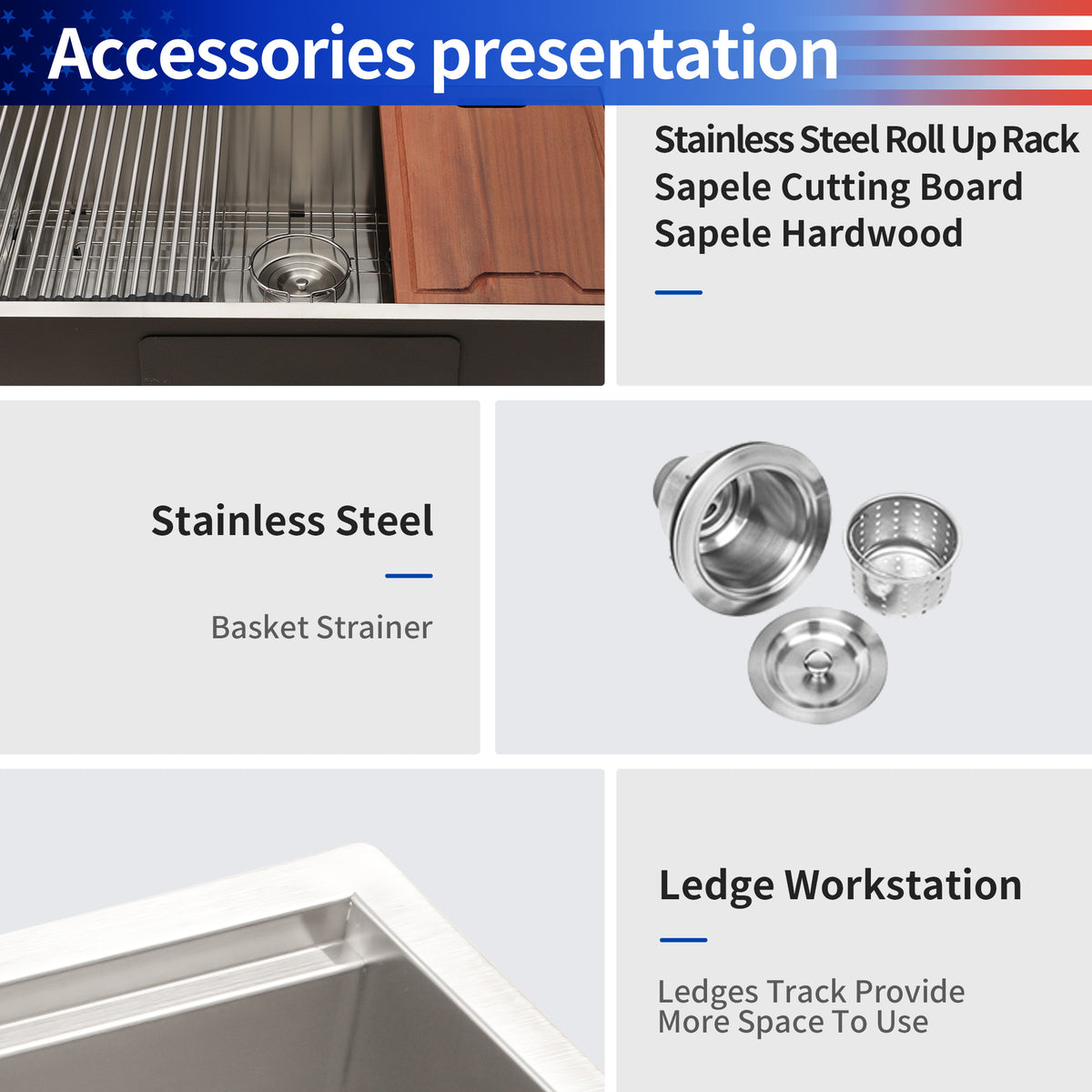 Accessories presentation

Stainless Steel Roll Up Rack
Sapele Cutting Board
Sapele Hardwood

Stainless Steel

Basket Strainer

Ledge Workstation

Ledges Track Provide
More Space To Use